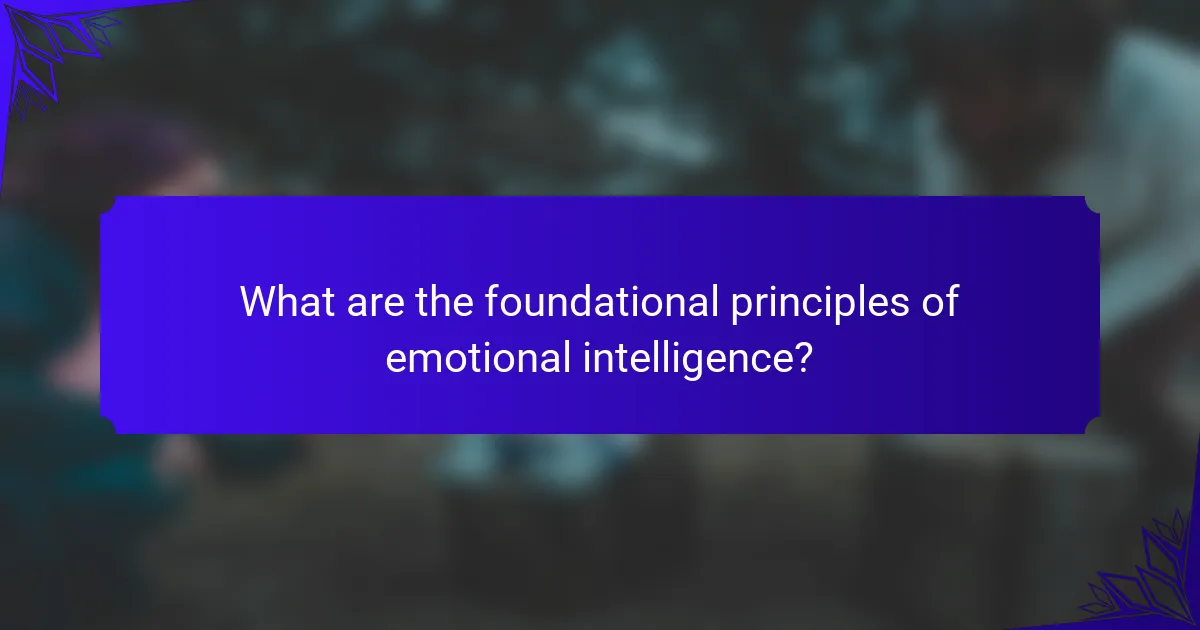 What are the foundational principles of emotional intelligence?